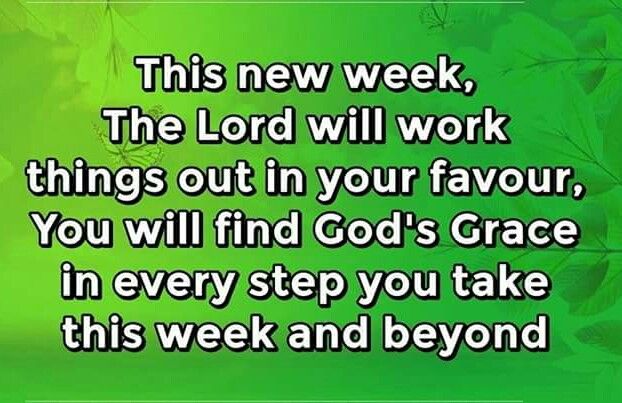 This new week,
The Lord will work
things out in your favour,
You will find God's Grace
in every step you take
this week and beyond